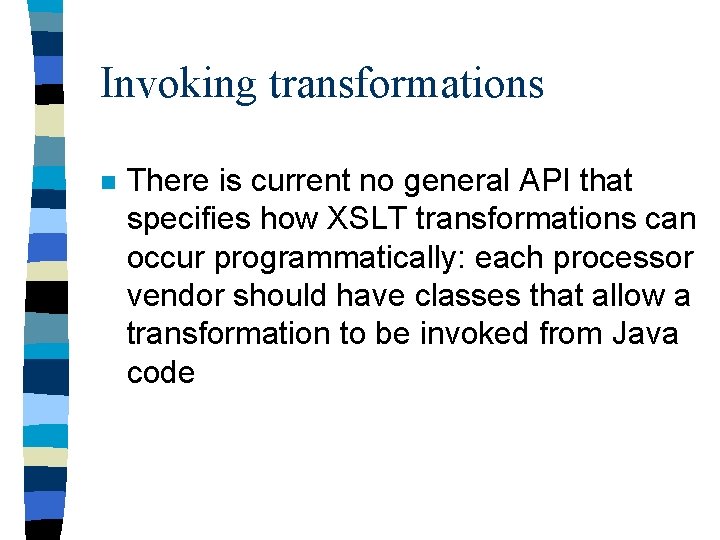 Invoking transformations

There is current no general API that specifies how XSLT transformations can occur programmatically: each processor vendor should have classes that allow a transformation to be invoked from Java code